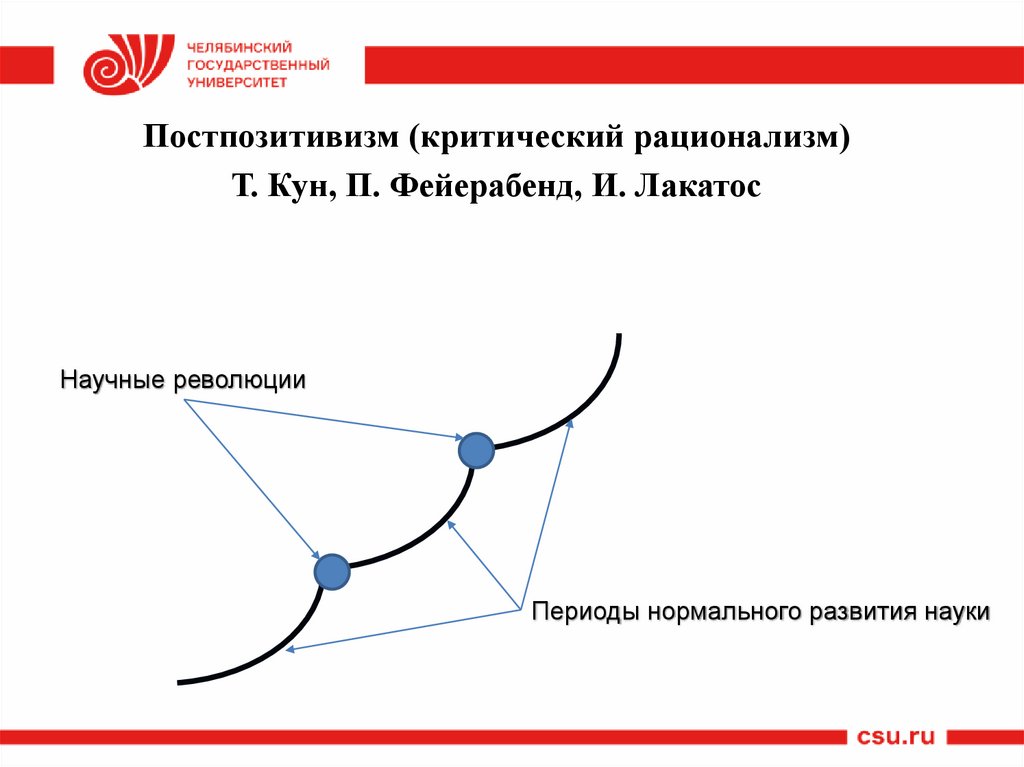 ЧЕЛЯБИНСКИЙ ГОСУДАРСТВЕННЫЙ УНИВЕРСИТЕТ

Постпозитивизм (критический рационализм)

Т. Кун, П. Фейерабенд, И. Лакатос

Научные революции

Периоды нормального развития науки

csu.ru